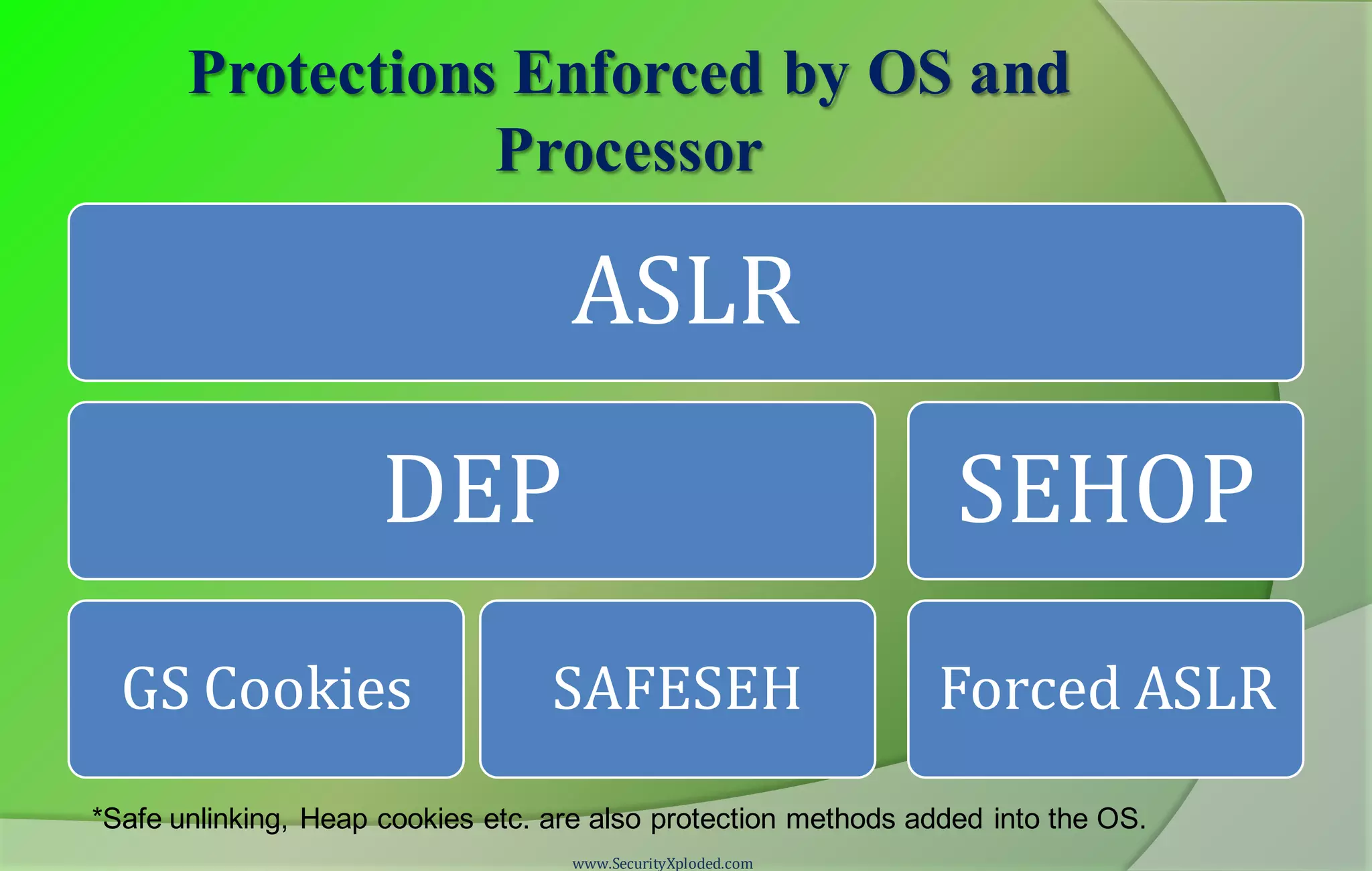 Protections Enforced by OS and Processor

ASLR

DEP

SEHOP

GS Cookies

SAFESEH

Forced ASLR

*Safe unlinking, Heap cookies etc. are also protection methods added into the OS.

www.SecurityXploded.com